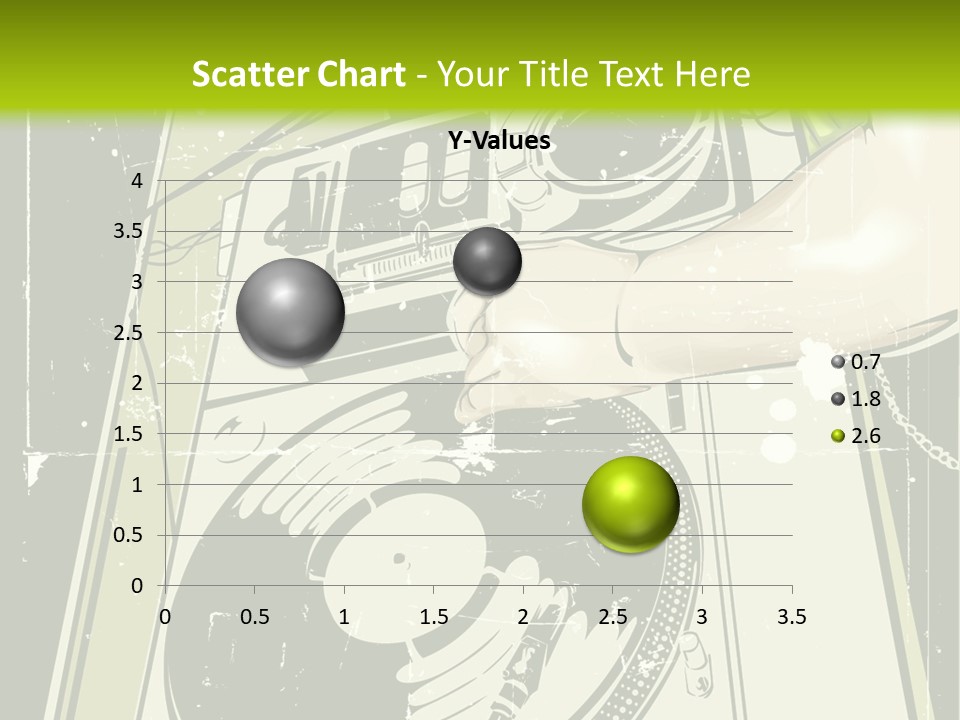 Scatter Chart - Your Title Text Here

Y-Values

4
3.5
3
2.5
2
1.5
1
0.5
0

0 0.5 1 1.5 2 2.5 3 3.5

0.7
1.8
2.6